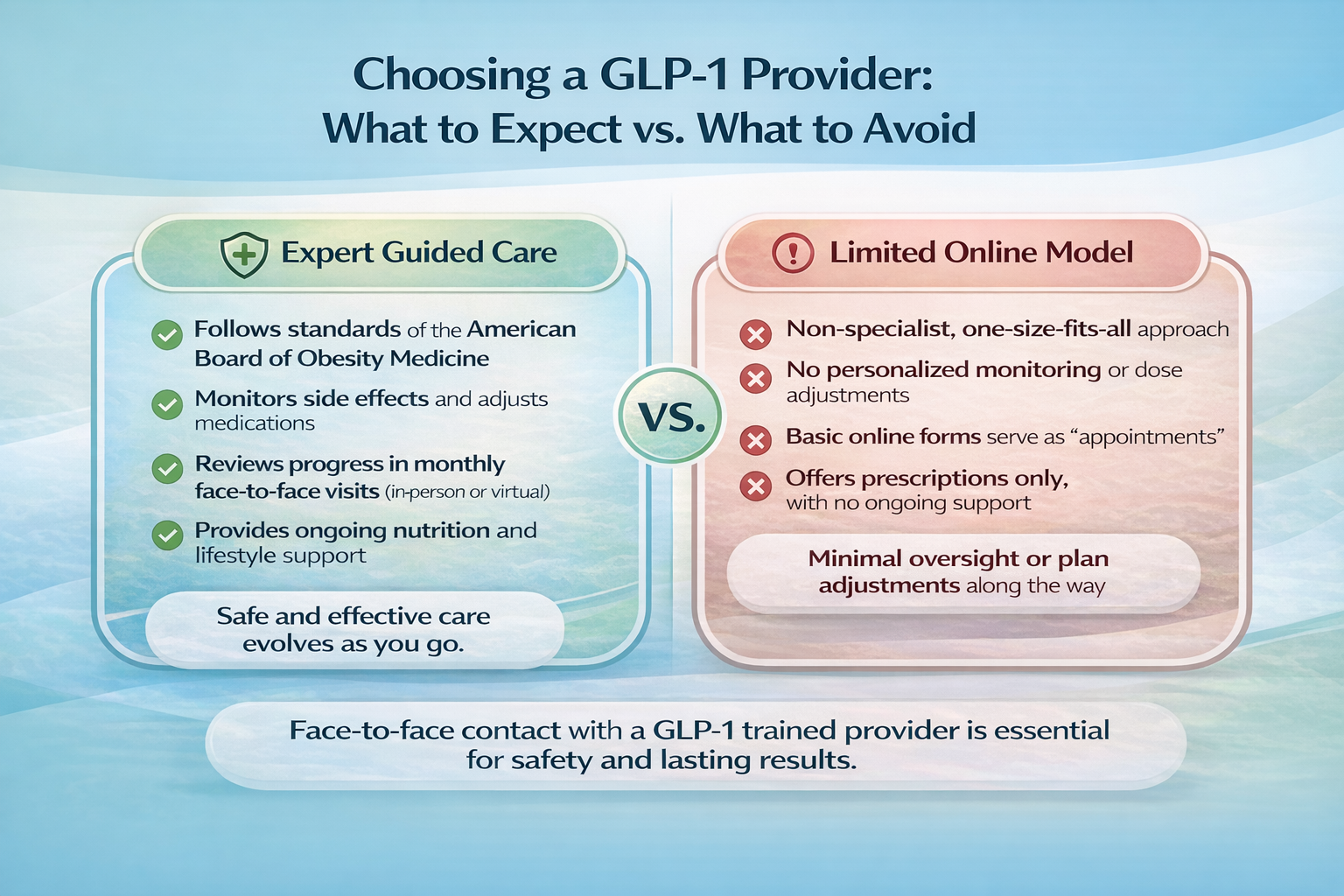 Choosing a GLP-1 Provider: What to Expect vs. What to Avoid

Expert Guided Care

Follows standards of the American Board of Obesity Medicine

Monitors side effects and adjusts medications

Reviews progress in monthly face-to-face visits (in-person or virtual)

Provides ongoing nutrition and lifestyle support

Safe and effective care evolves as you go.

VS.

Limited Online Model

Non-specialist, one-size-fits-all approach

No personalized monitoring or dose adjustments

Basic online forms serve as "appointments"

Offers prescriptions only, with no ongoing support

Minimal oversight or plan adjustments along the way

Face-to-face contact with a GLP-1 trained provider is essential for safety and lasting results.